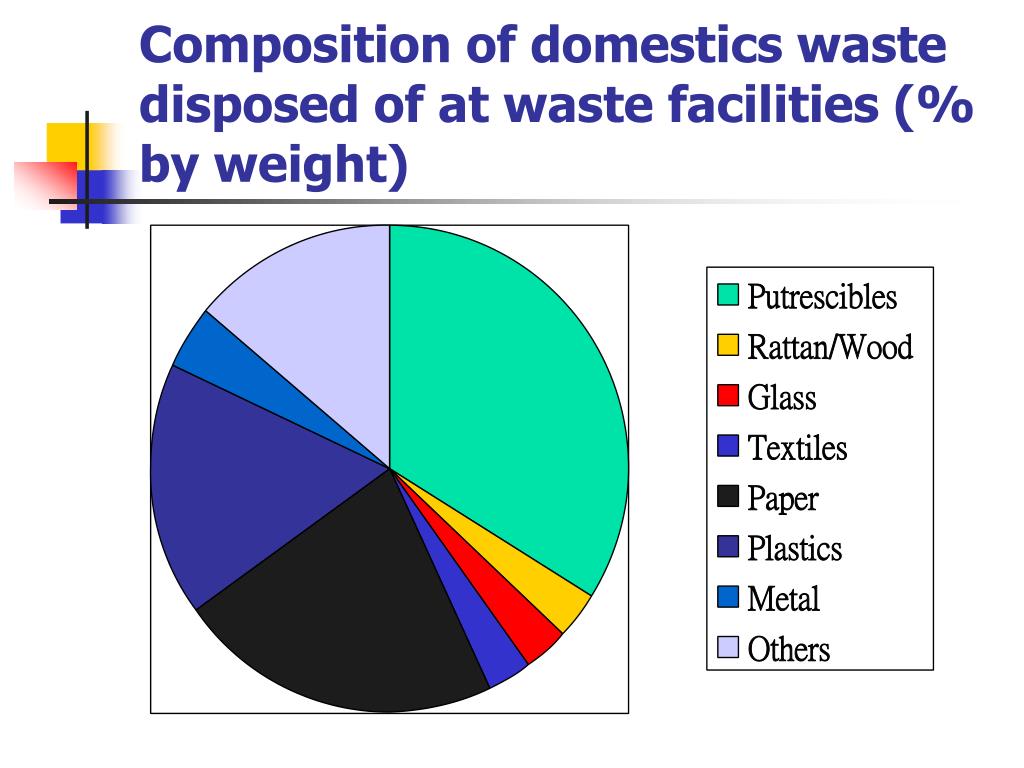 Composition of domestics waste disposed of at waste facilities (% by weight)

Putrescibles
Rattan/Wood
Glass
Textiles
Paper
Plastics
Metal
Others